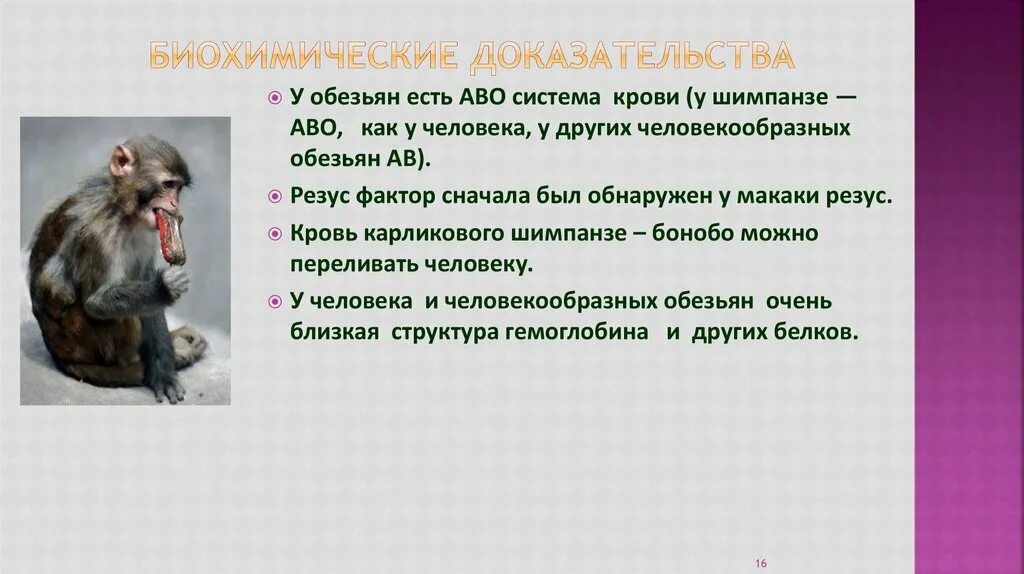 БИОХИМИЧЕСКИЕ ДОКАЗАТЕЛЬСТВА

У обезьян есть АВО система крови (у шимпанзе — АВО, как у человека, у других человекообразных обезьян АВ).

Резус фактор сначала был обнаружен у макаки резус.

Кровь карликового шимпанзе – бонобо можно переливать человеку.

У человека и человекообразных обезьян очень близкая структура гемоглобина и других белков.

16